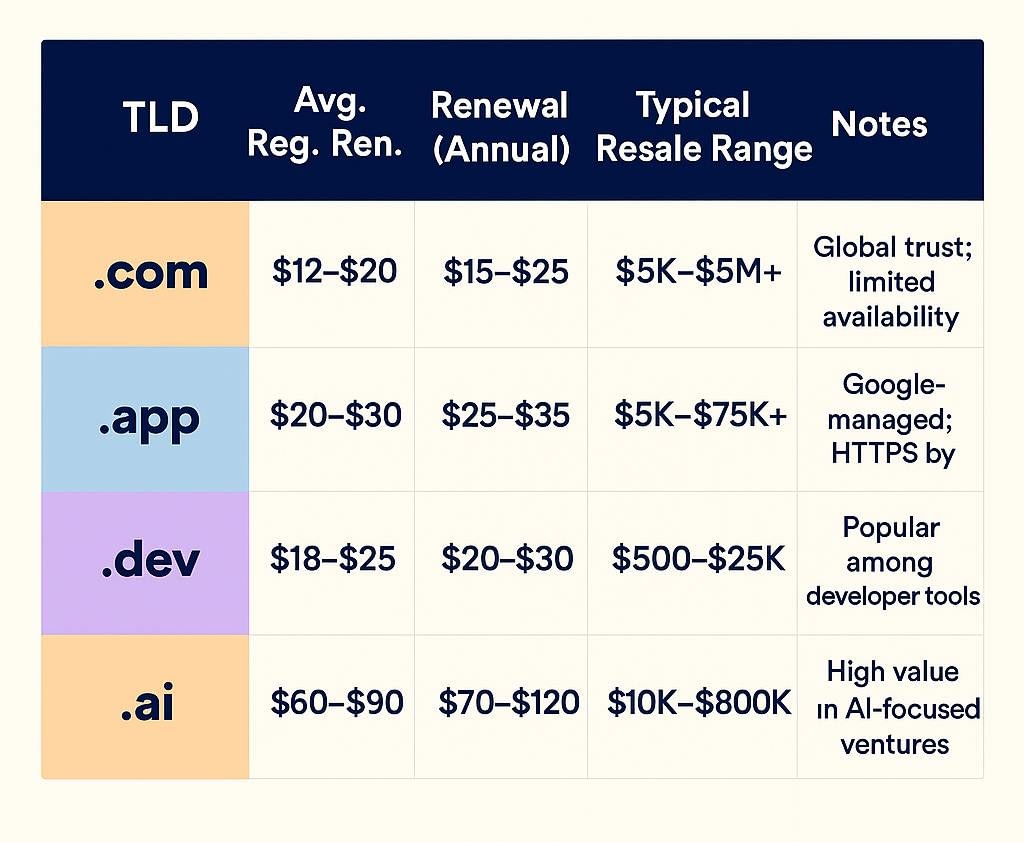 | TLD | Avg. Reg. Ren. | Renewal (Annual) | Typical Resale Range | Notes |
|---|---|---|---|---|
| .com | \$12–\$20 | \$15–\$25 | \$5K–\$5M+ | Global trust; limited availability |
| .app | \$20–\$30 | \$25–\$35 | \$5K–\$75K+ | Google-managed; HTTPS by |
| .dev | \$18–\$25 | \$20–\$30 | \$500–\$25K | Popular among developer tools |
| .ai | \$60–\$90 | \$70–\$120 | \$10K–\$800K | High value in AI-focused ventures |